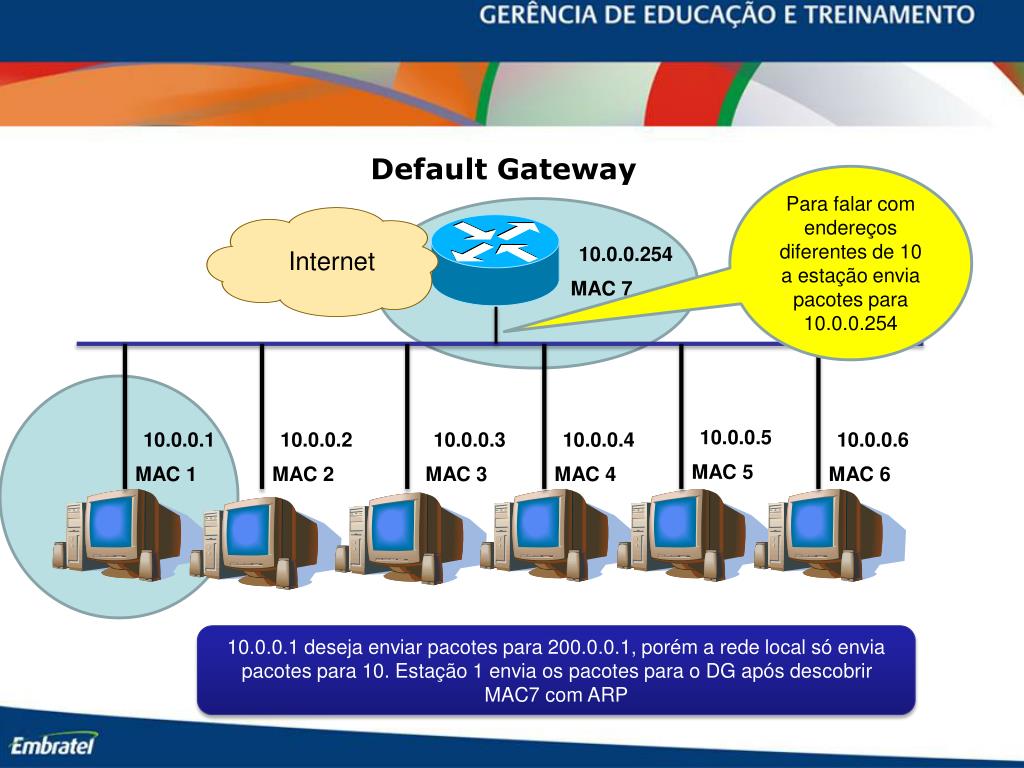 GERÊNCIA DE EDUCAÇÃO E TREINAMENTO

Default Gateway

Internet

10.0.0.254

MAC 7

Para falar com endereços diferentes de 10 a estação envia pacotes para 10.0.0.254

10.0.0.1
MAC 1

10.0.0.2
MAC 2

10.0.0.3
MAC 3

10.0.0.4
MAC 4

10.0.0.5
MAC 5

10.0.0.6
MAC 6

10.0.0.1 deseja enviar pacotes para 200.0.0.1, porém a rede local só envia pacotes para 10. Estação 1 envia os pacotes para o DG após descobrir MAC7 com ARP

Embratel